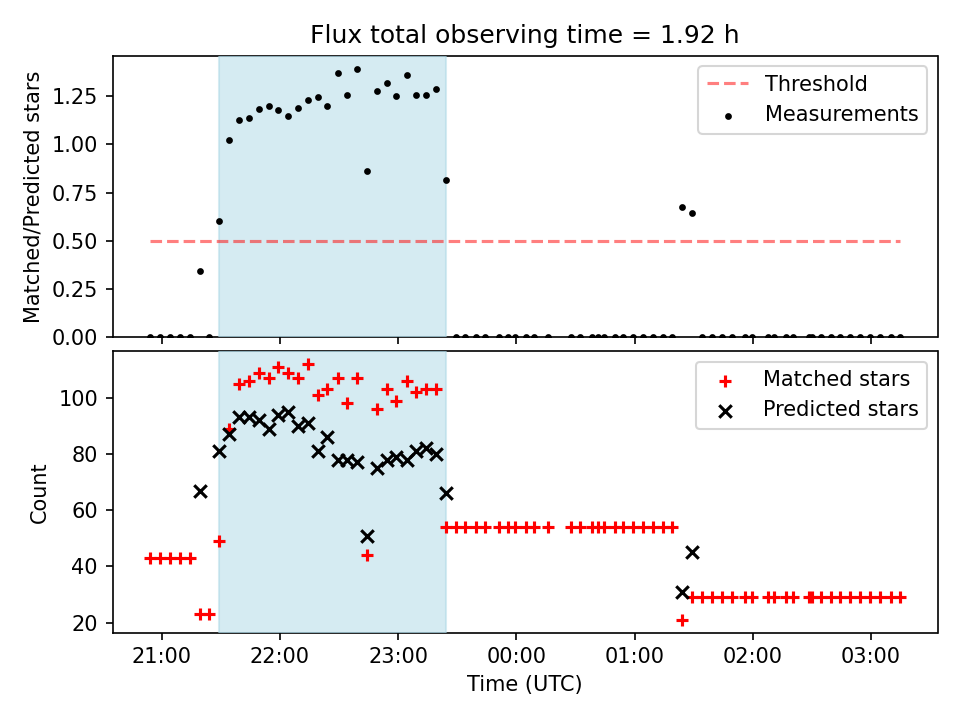 Flux total observing time = 1.92 h

Matched/Predicted stars

1.25
1.00
0.75
0.50
0.25
0.00

Threshold
Measurements

Count

100
80
60
40
20

Matched stars
Predicted stars

21:00
22:00
23:00
00:00
01:00
02:00
03:00

Time (UTC)